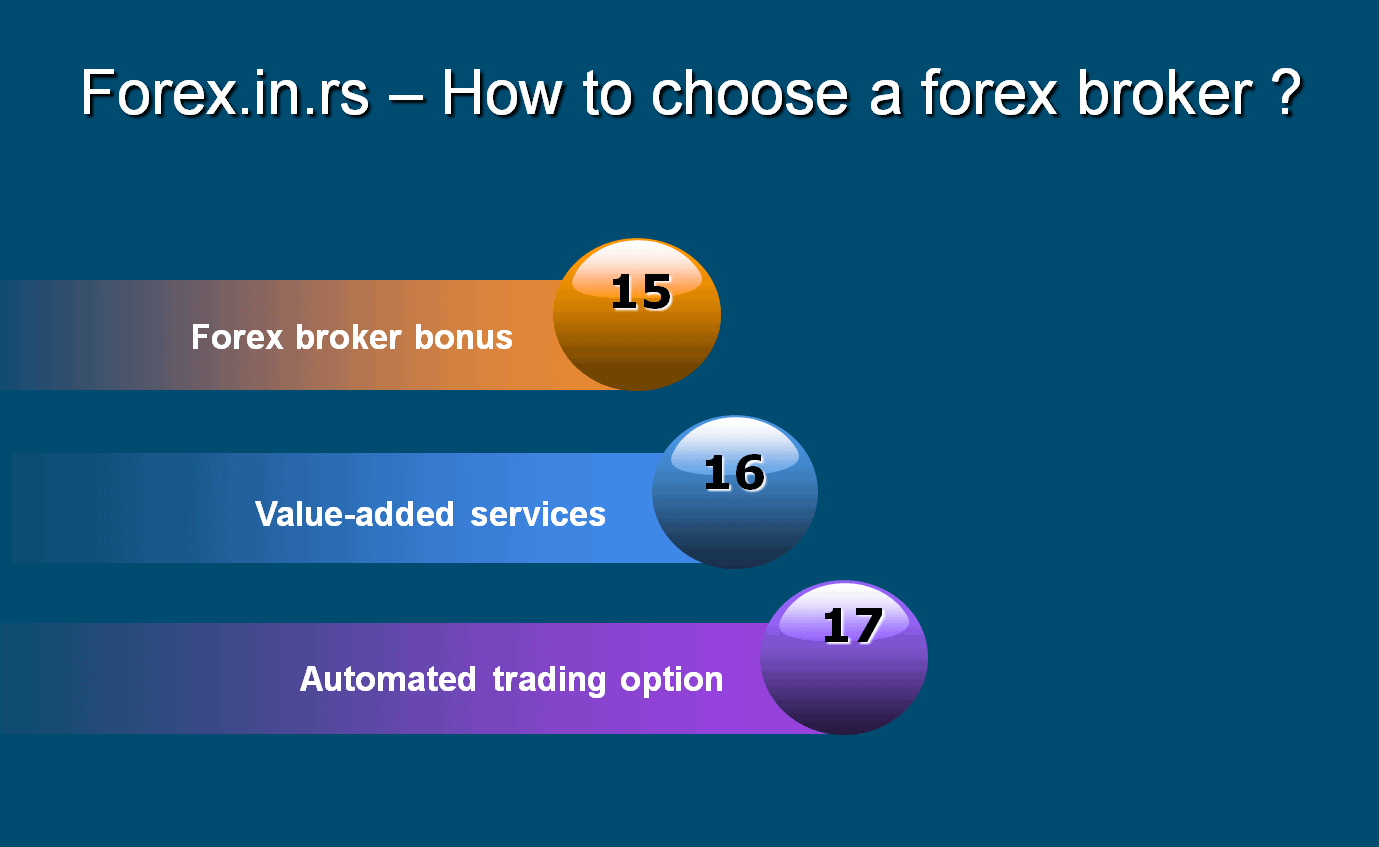 Forex.in.rs – How to choose a forex broker ?

Forex broker bonus

15

Value-added services

16

Automated trading option

17